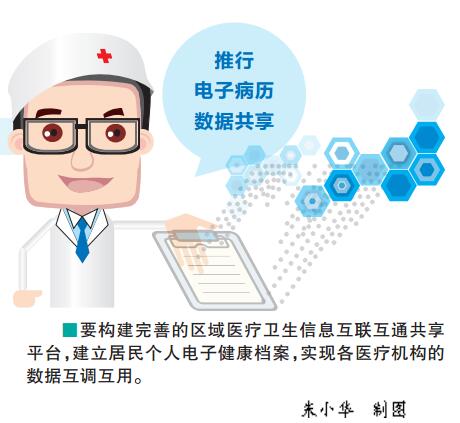 推行
电子病历
数据共享

■要构建完善的区域医疗卫生信息互联互通共享平台，建立居民个人电子健康档案，实现各医疗机构的数据互调互用。

朱小华　制图